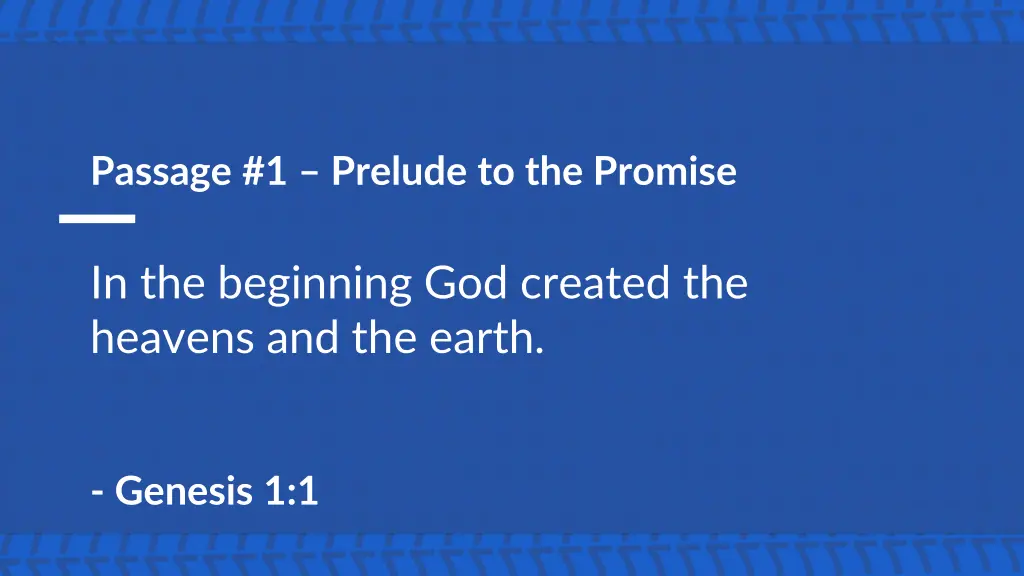 Passage #1 – Prelude to the Promise

In the beginning God created the heavens and the earth.

- Genesis 1:1